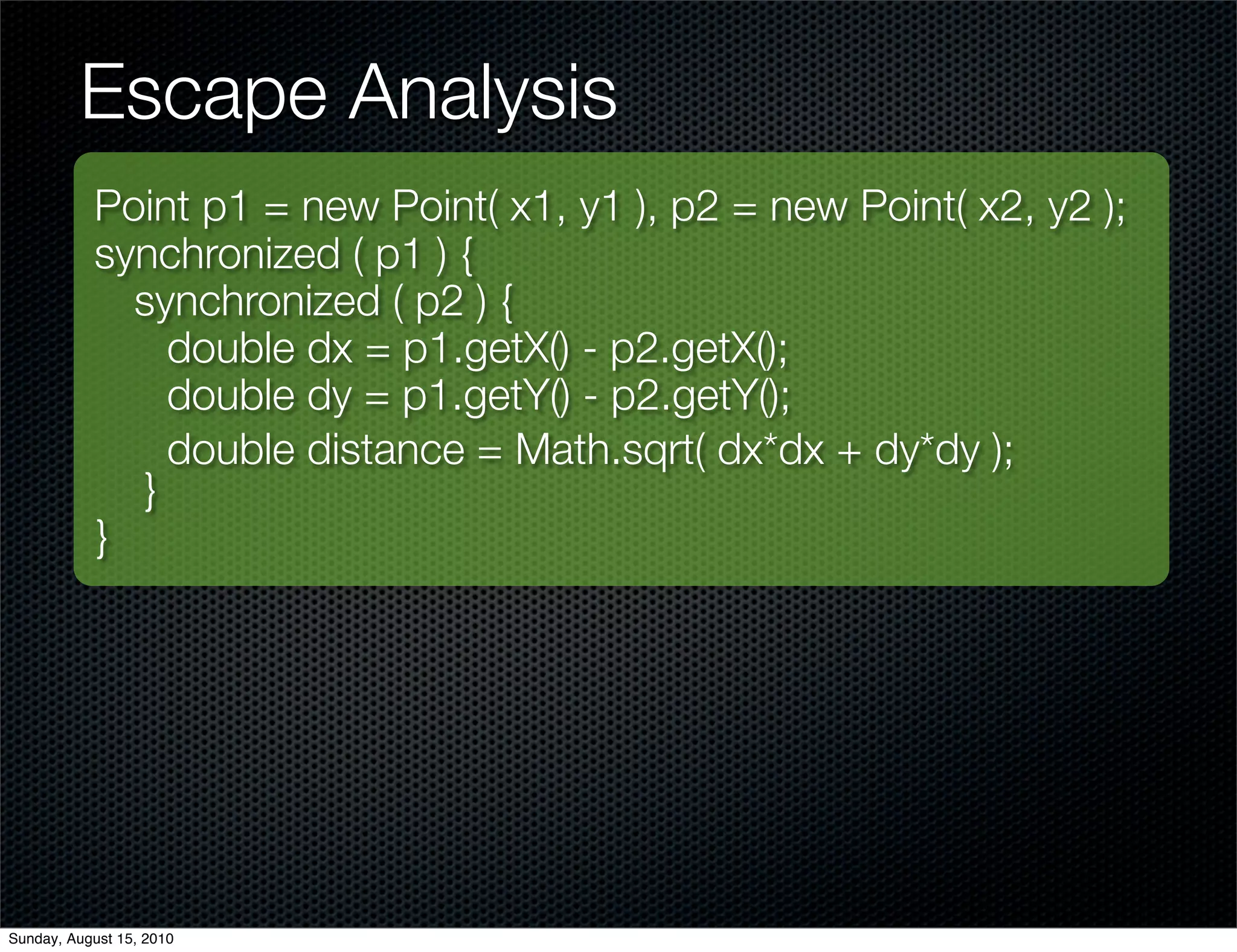 Escape Analysis

Point p1 = new Point( x1, y1 ), p2 = new Point( x2, y2 );
synchronized ( p1 ) {
synchronized ( p2 ) {
double dx = p1.getX() - p2.getX();
double dy = p1.getY() - p2.getY();
double distance = Math.sqrt( dx*dx + dy*dy );
}
}

Sunday, August 15, 2010